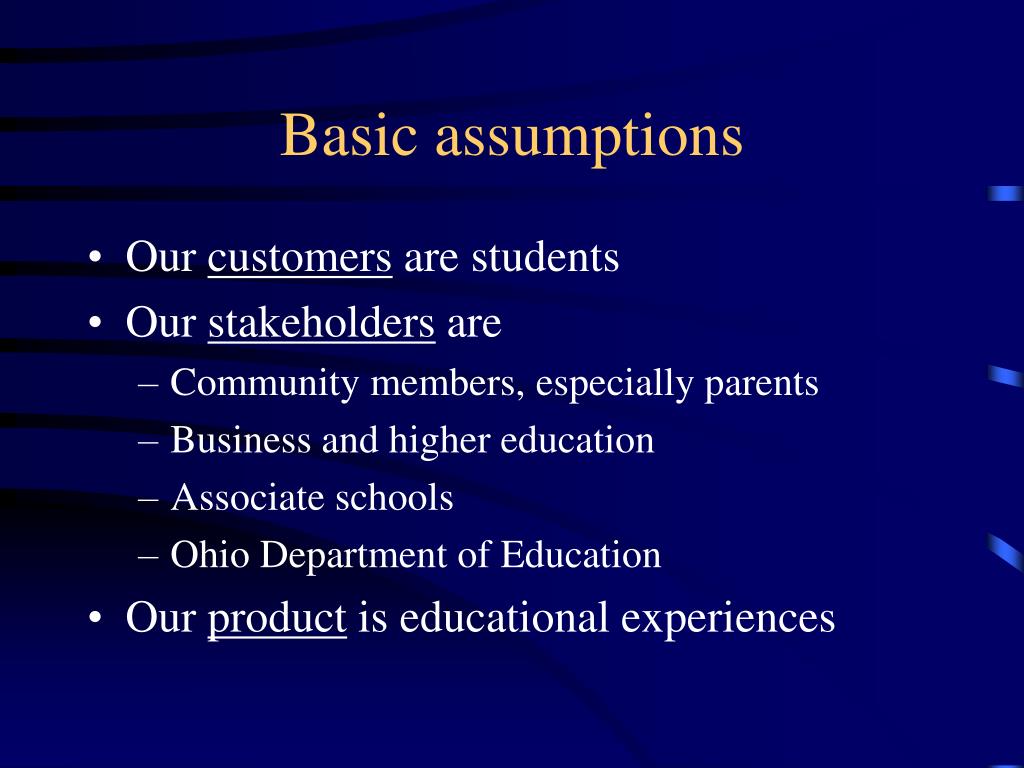 Basic assumptions

• Our customers are students
• Our stakeholders are
– Community members, especially parents
– Business and higher education
– Associate schools
– Ohio Department of Education
• Our product is educational experiences